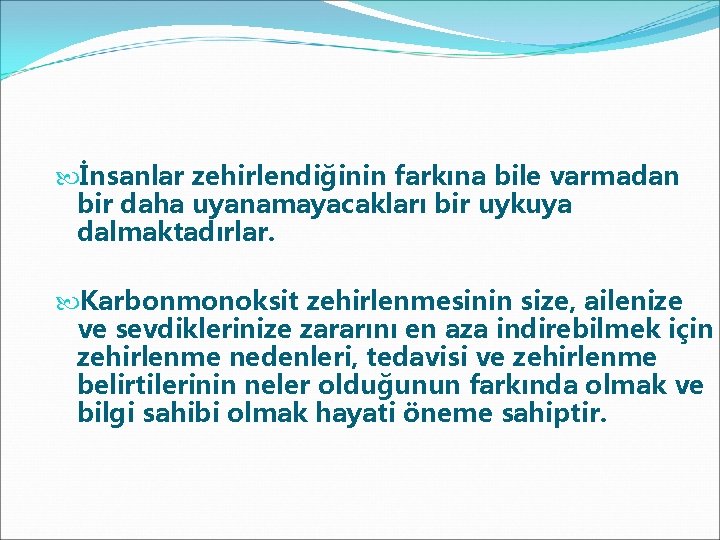 İnsanlar zehirlendiğinin farkına bile varmadan bir daha uyanamayacakları bir uykuya dalmaktadırlar.

Karbonmonoksit zehirlenmesinin size, ailenize ve sevdiklerinize zararını en aza indirebilmek için zehirlenme nedenleri, tedavisi ve zehirlenme belirtilerinin neler olduğunun farkında olmak ve bilgi sahibi olmak hayati öneme sahiptir.